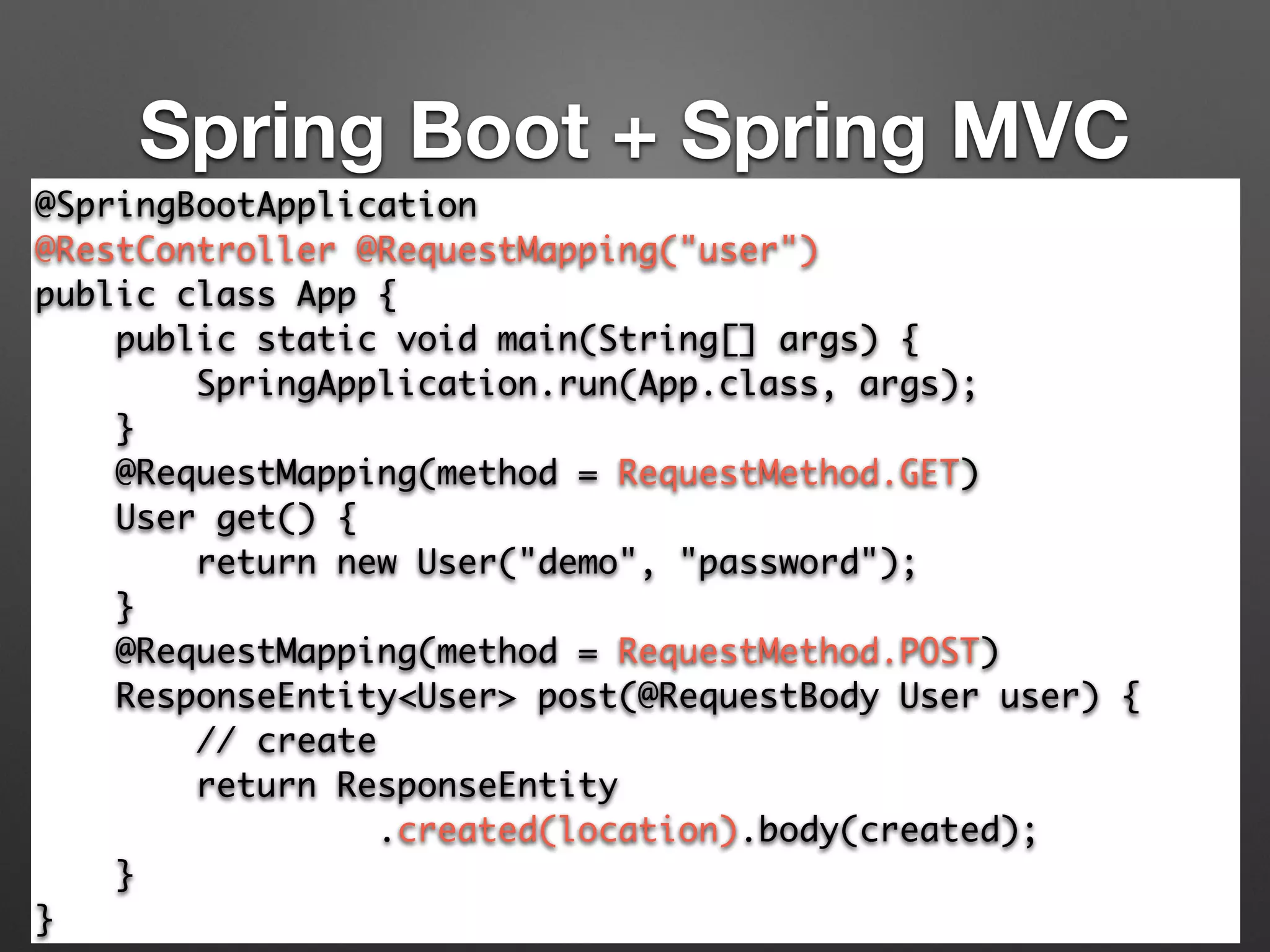 Spring Boot + Spring MVC

@SpringBootApplication
@RestController @RequestMapping("user")
public class App {
    public static void main(String[] args) {
        SpringApplication.run(App.class, args);
    }
    @RequestMapping(method = RequestMethod.GET)
    User get() {
        return new User("demo", "password");
    }
    @RequestMapping(method = RequestMethod.POST)
    ResponseEntity<User> post(@RequestBody User user) {
        // create
        return ResponseEntity
                .created(location).body(created);
    }
}